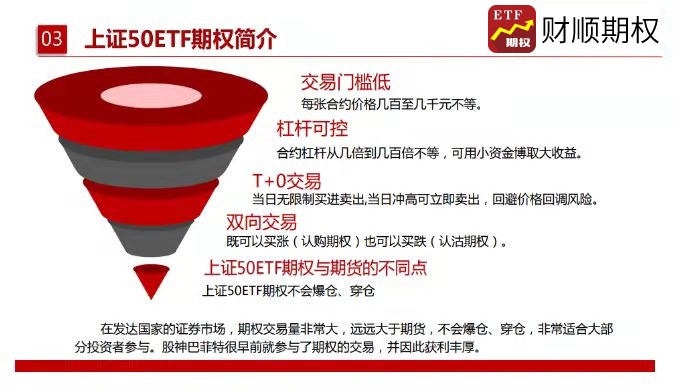 03 上证50ETF期权简介

ETF 期权 财顺期权

交易门槛低
每张合约价格几百至几千元不等。

杠杆可控
合约杠杆从几倍到几百倍不等，可用小资金博取大收益。

T+0交易
当日无限制买进卖出,当日冲高可立即卖出，回避价格回调风险。

双向交易
既可以买涨（认购期权）也可以买跌（认沽期权）。

上证50ETF期权与期货的不同点
上证50ETF期权不会爆仓、穿仓

在发达国家的证券市场，期权交易量非常大，远远大于期货，不会爆仓、穿仓，非常适合大部分投资者参与。股神巴菲特很早前就参与了期权的交易，并因此获利丰厚。